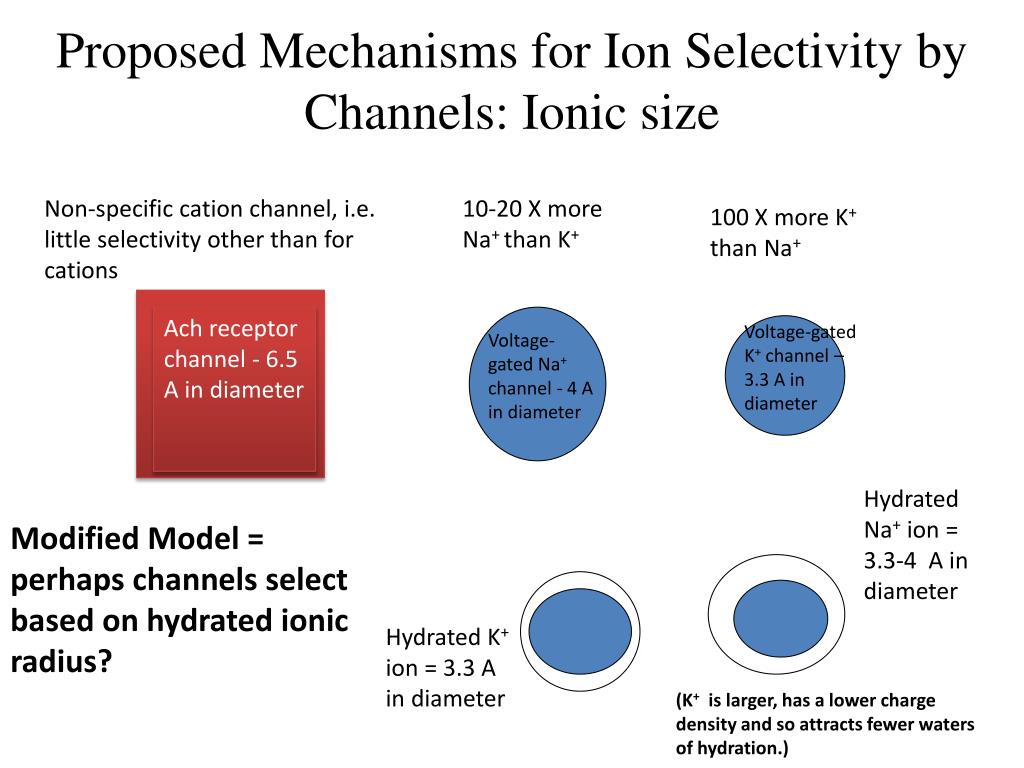 Proposed Mechanisms for Ion Selectivity by Channels: Ionic size

Non-specific cation channel, i.e. little selectivity other than for cations

Ach receptor channel - 6.5 A in diameter

10-20 X more $Na^+$ than $K^+$

Voltage-gated $Na^+$ channel - 4 A in diameter

100 X more $K^+$ than $Na^+$

Voltage-gated $K^+$ channel – 3.3 A in diameter

Modified Model = perhaps channels select based on hydrated ionic radius?

Hydrated $K^+$ ion = 3.3 A in diameter

Hydrated $Na^+$ ion = 3.3-4 A in diameter

($K^+$ is larger, has a lower charge density and so attracts fewer waters of hydration.)